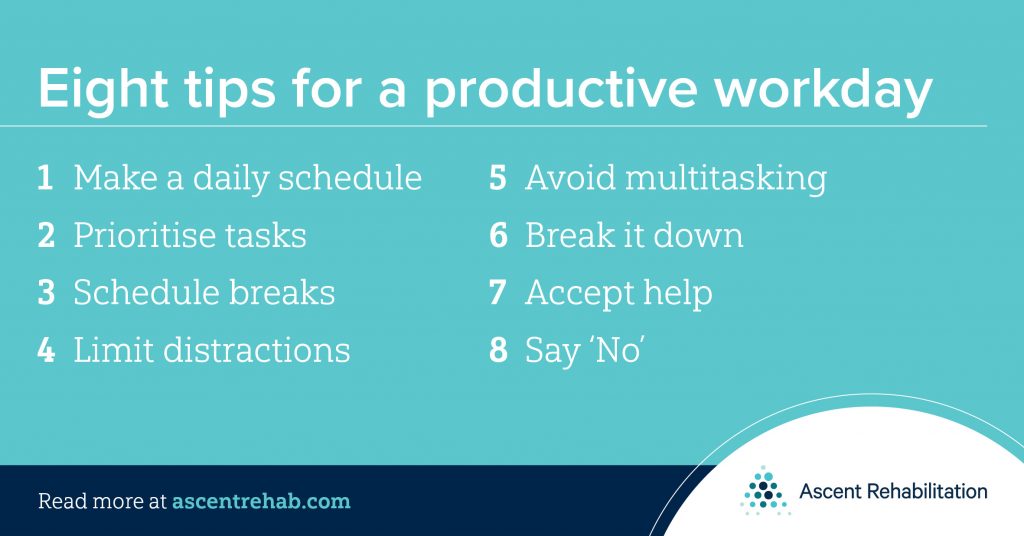 Eight tips for a productive workday

1 Make a daily schedule
2 Prioritise tasks
3 Schedule breaks
4 Limit distractions

5 Avoid multitasking
6 Break it down
7 Accept help
8 Say 'No'

Read more at ascentrehab.com

Ascent Rehabilitation